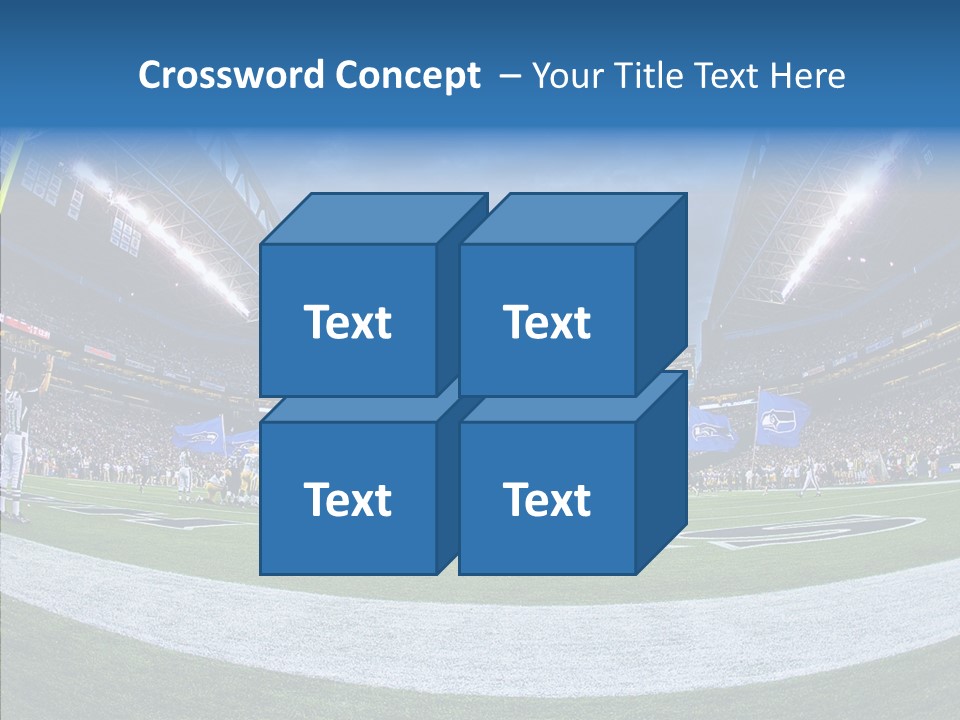 Crossword Concept – Your Title Text Here

Text

Text

Text

Text